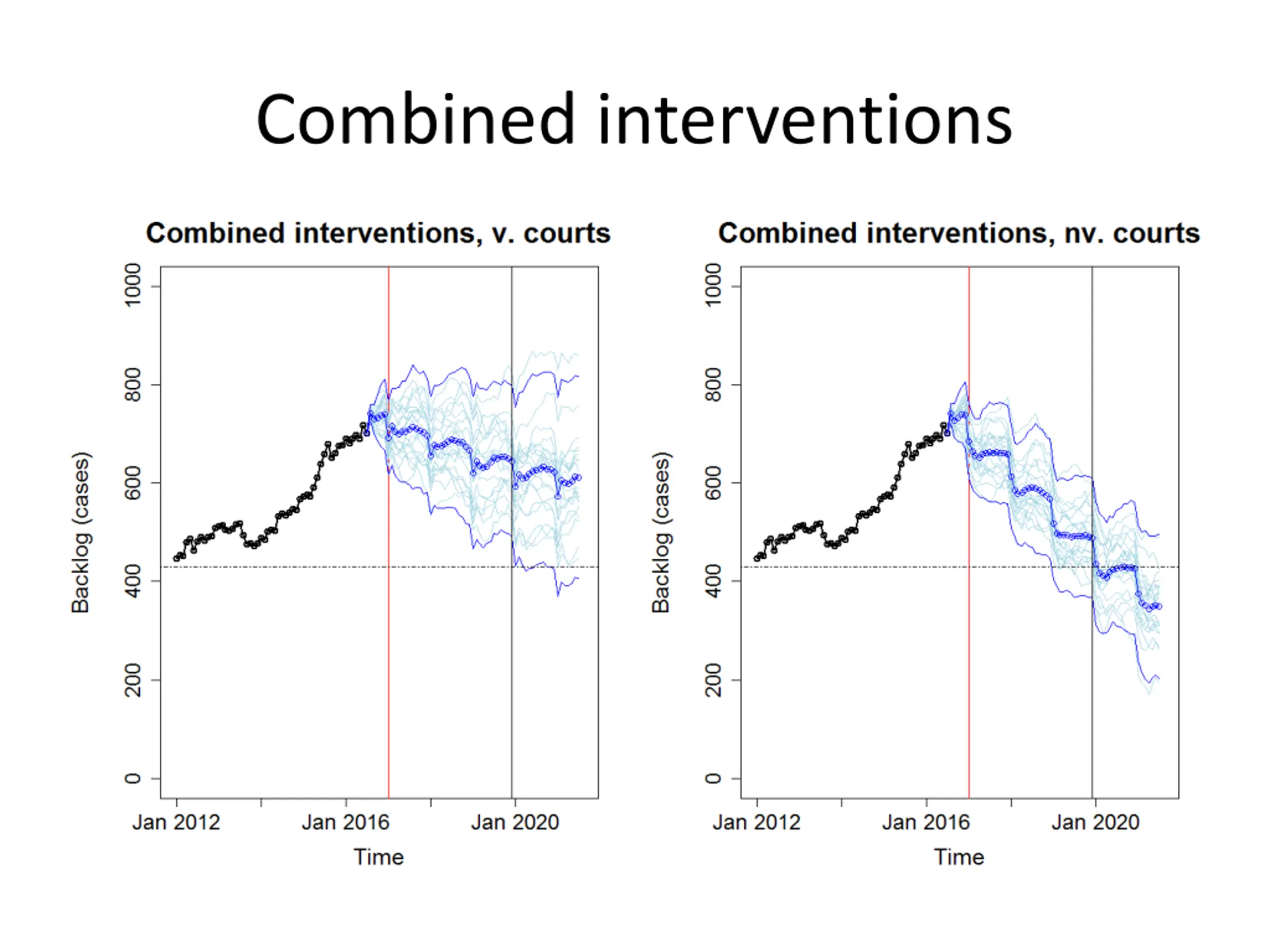 Combined interventions

Combined interventions, v. courts

Backlog (cases)

1000
800
600
400
200
0

Jan 2012
Jan 2016
Jan 2020

Time

Combined interventions, nv. courts

Backlog (cases)

1000
800
600
400
200
0

Jan 2012
Jan 2016
Jan 2020

Time